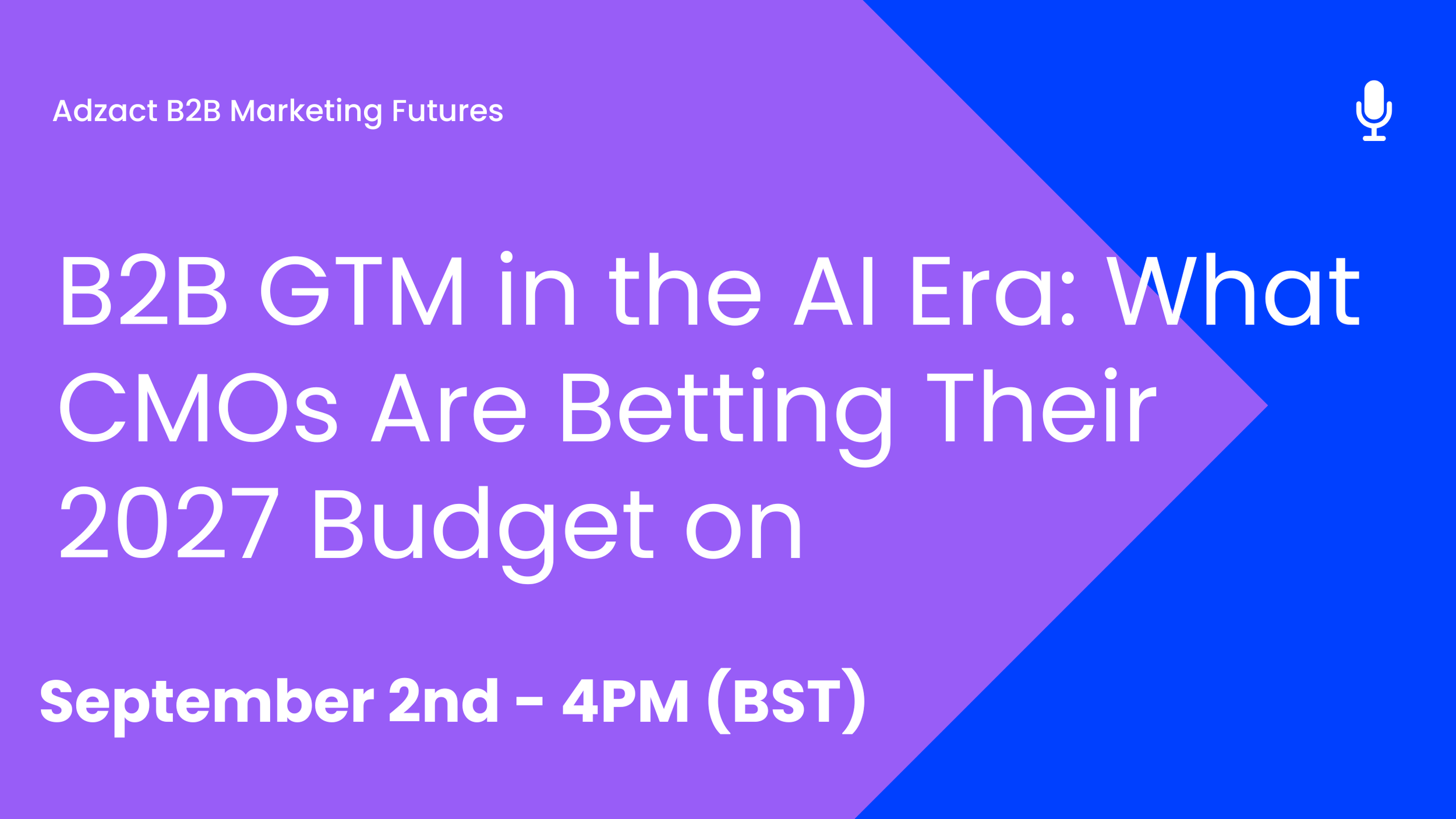 Adzact B2B Marketing Futures

B2B GTM in the AI Era: What CMOs Are Betting Their 2027 Budget on

September 2nd - 4PM (BST)